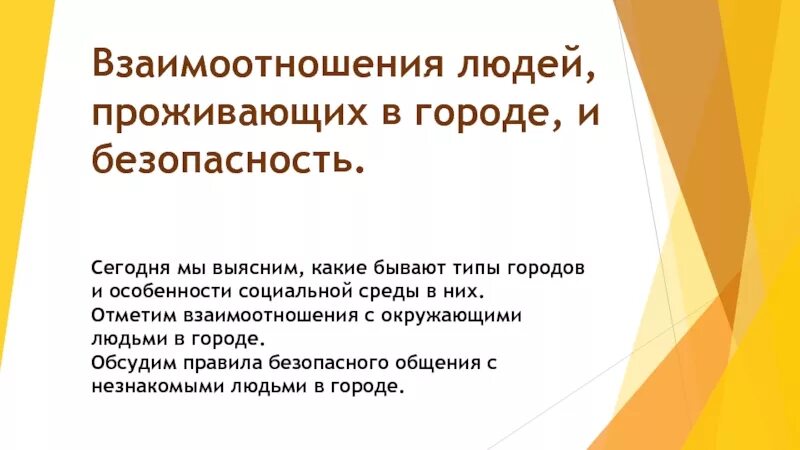 Взаимоотношения людей, проживающих в городе, и безопасность.

Сегодня мы выясним, какие бывают типы городов и особенности социальной среды в них.
Отметим взаимоотношения с окружающими людьми в городе.
Обсудим правила безопасного общения с незнакомыми людьми в городе.